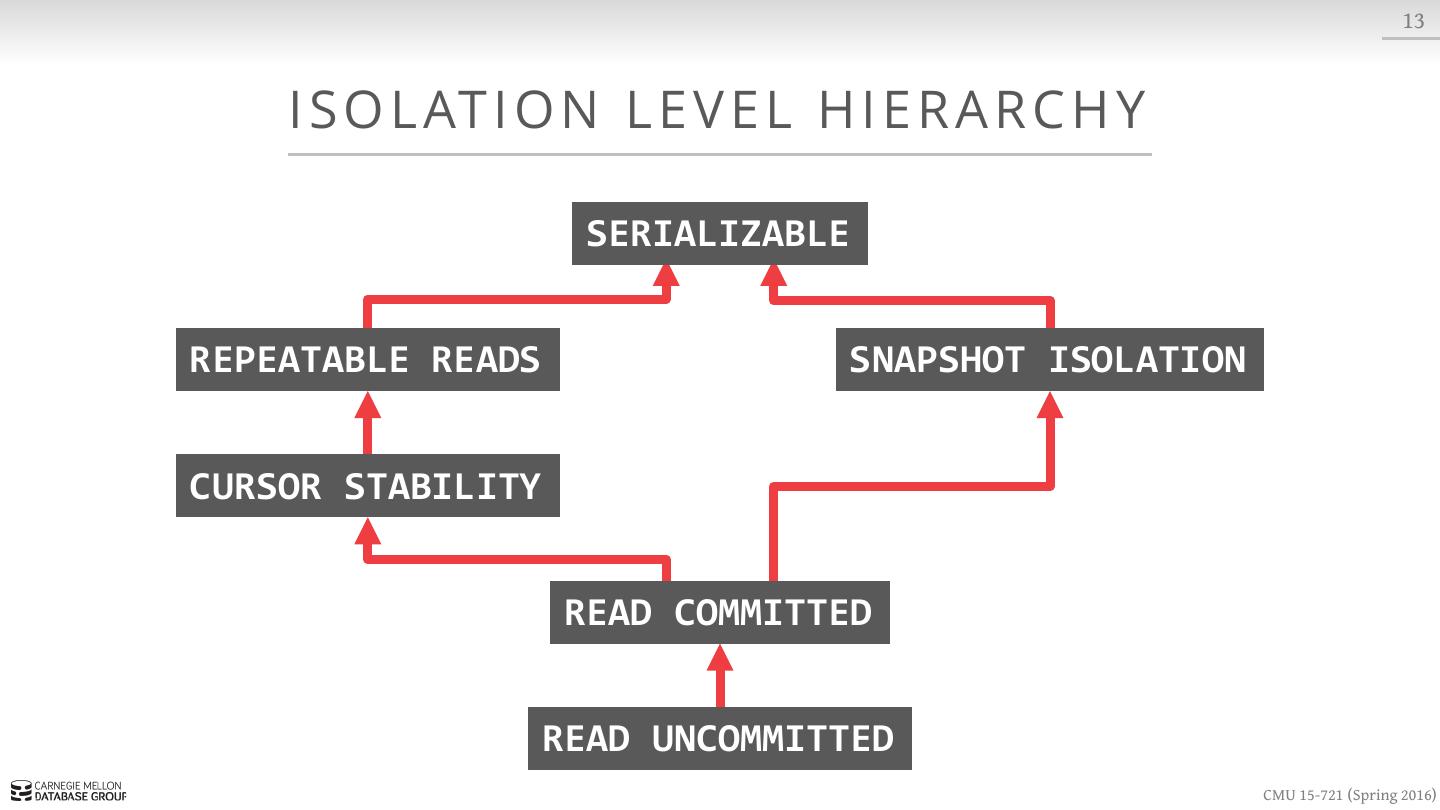 13

ISOLATION LEVEL HIERARCHY

SERIALIZABLE

REPEATABLE READS

SNAPSHOT ISOLATION

CURSOR STABILITY

READ COMMITTED

READ UNCOMMITTED

CARNEGIE MELLON DATABASE GROUP

CMU 15-721 (Spring 2016)